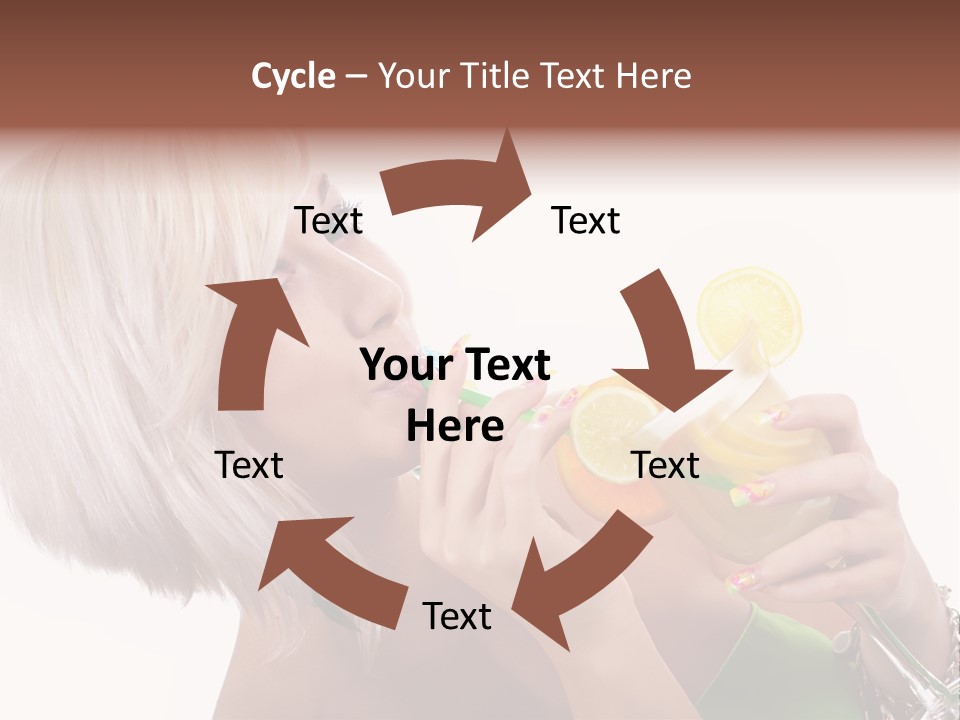 Cycle – Your Title Text Here

Text

Text

Your Text Here

Text

Text

Text